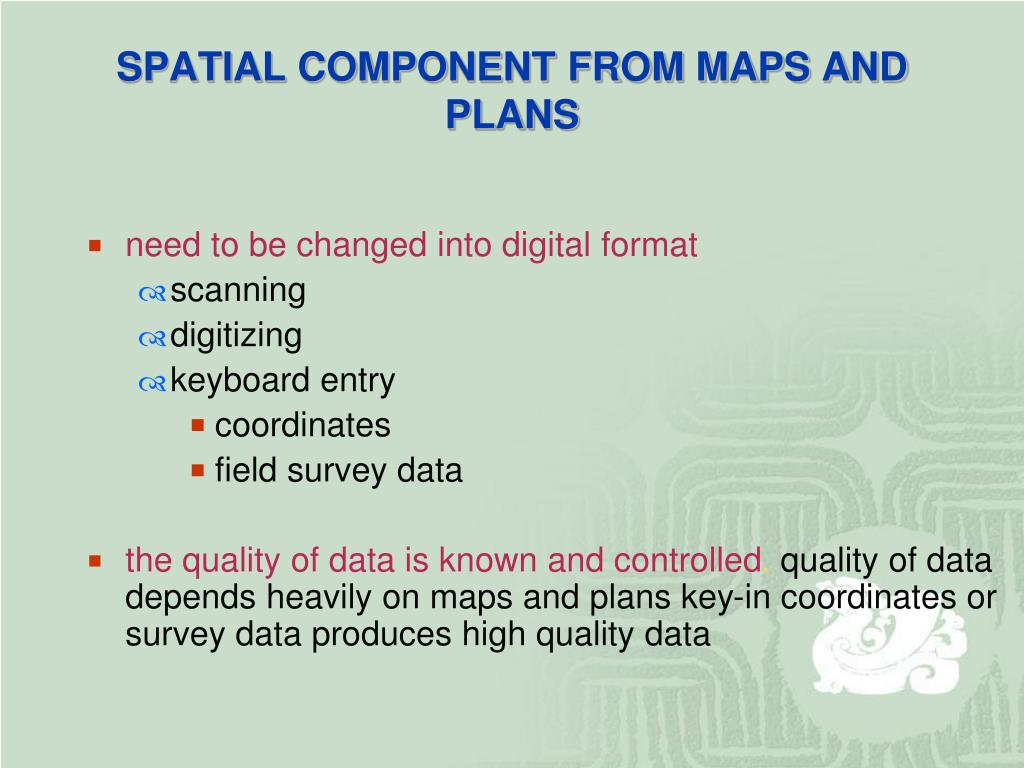 SPATIAL COMPONENT FROM MAPS AND PLANS

- need to be changed into digital format
  - scanning
  - digitizing
  - keyboard entry
    - coordinates
    - field survey data

- the quality of data is known and controlled. quality of data depends heavily on maps and plans key-in coordinates or survey data produces high quality data